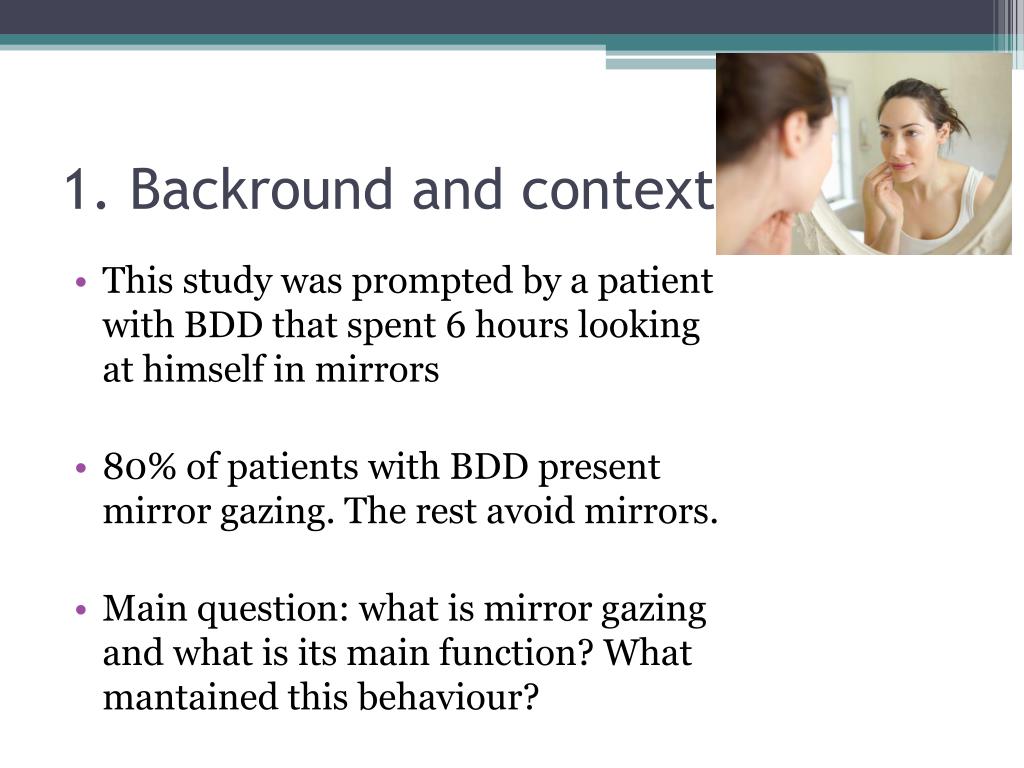 1. Backround and context

• This study was prompted by a patient with BDD that spent 6 hours looking at himself in mirrors

• 80% of patients with BDD present mirror gazing. The rest avoid mirrors.

• Main question: what is mirror gazing and what is its main function? What mantained this behaviour?